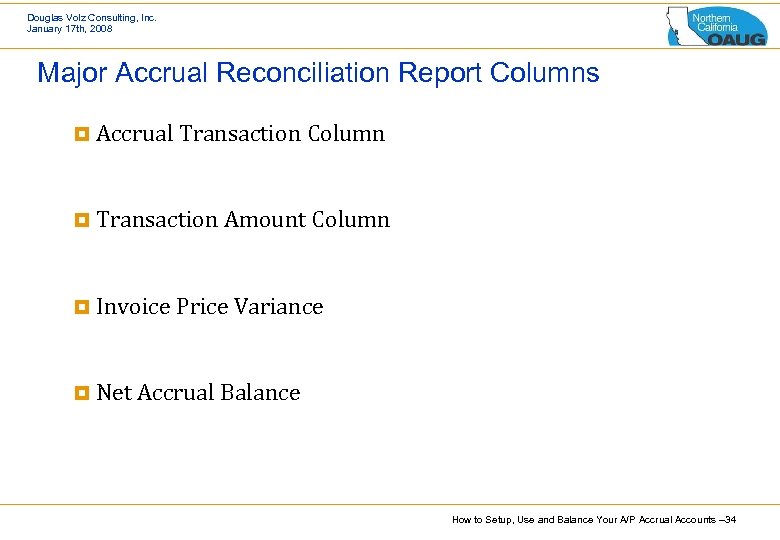 Douglas Volz Consulting, Inc.
January 17th, 2008

Northern California OAUG

Major Accrual Reconciliation Report Columns

Accrual Transaction Column

Transaction Amount Column

Invoice Price Variance

Net Accrual Balance

How to Setup, Use and Balance Your A/P Accrual Accounts –34